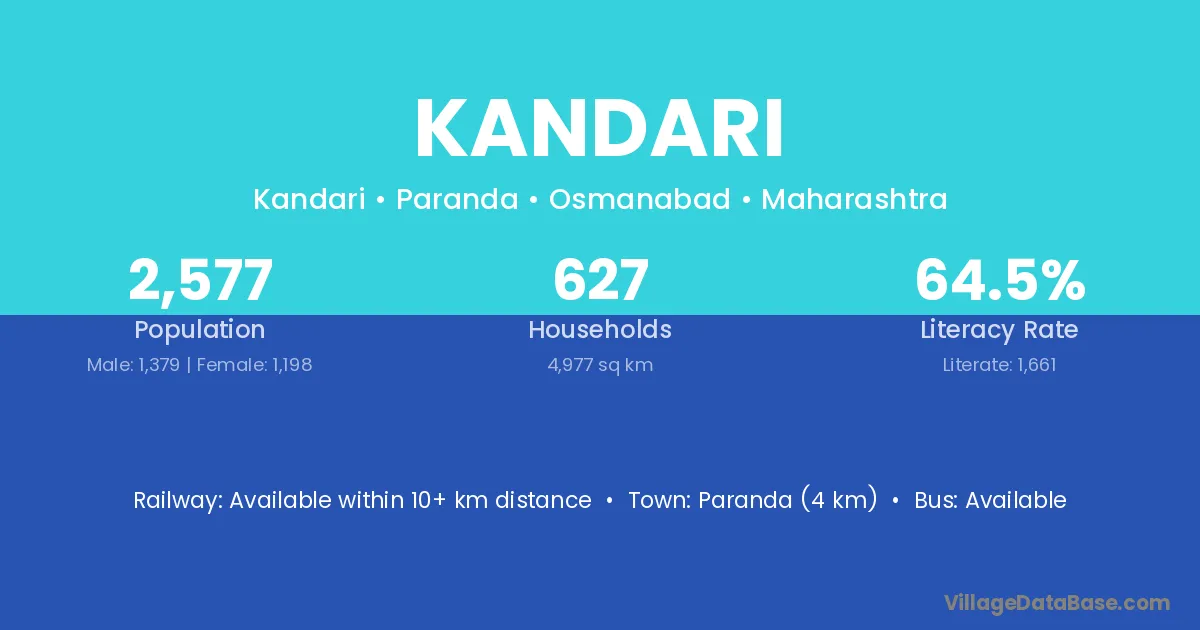 KANDARI

Kandari • Paranda • Osmanabad • Maharashtra

2,577
Population
Male: 1,379 | Female: 1,198

627
Households
4,977 sq km

64.5%
Literacy Rate
Literate: 1,661

Railway: Available within 10+ km distance • Town: Paranda (4 km) • Bus: Available

VillageDataBase.com